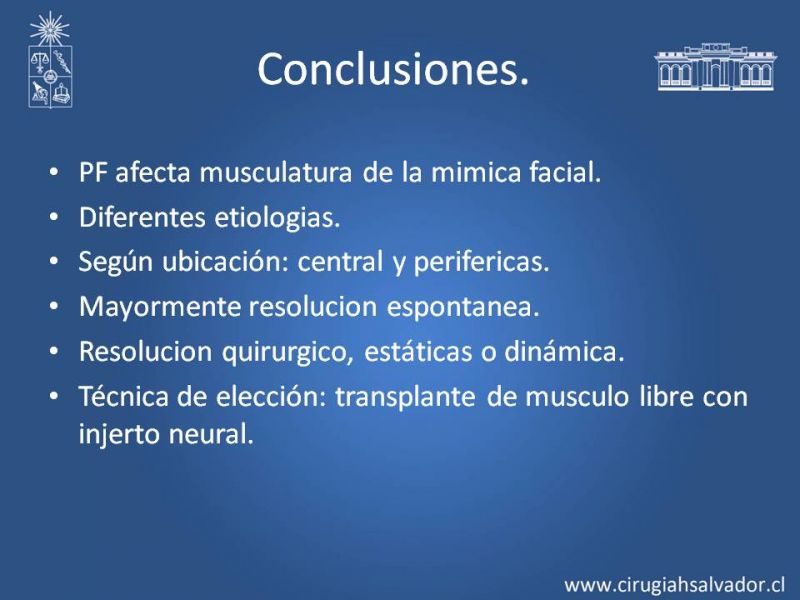 Conclusiones.

• PF afecta musculatura de la mimica facial.
• Diferentes etiologias.
• Según ubicación: central y perifericas.
• Mayormente resolucion espontanea.
• Resolucion quirurgico, estáticas o dinámica.
• Técnica de elección: transplante de musculo libre con injerto neural.

www.cirugiahsalvador.cl